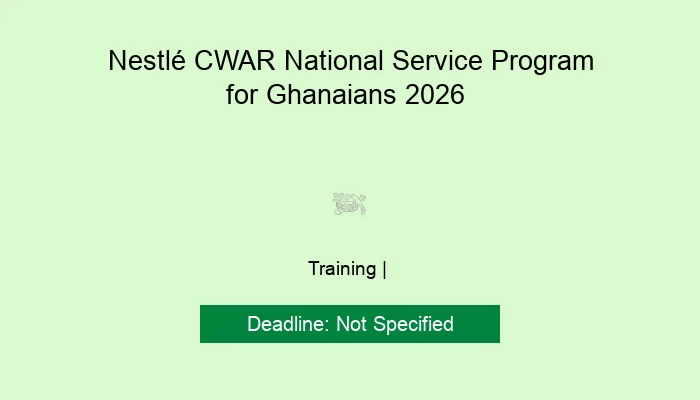 Nestlé CWAR National Service Program for Ghanaians 2026

Training |

Deadline: Not Specified